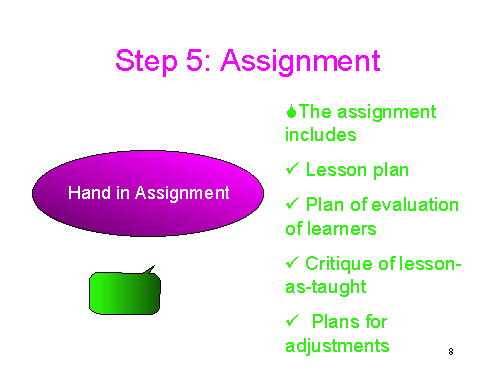 Step 5: Assignment

Hand in Assignment

The assignment includes

✓ Lesson plan

✓ Plan of evaluation of learners

✓ Critique of lesson-as-taught

✓ Plans for adjustments

8